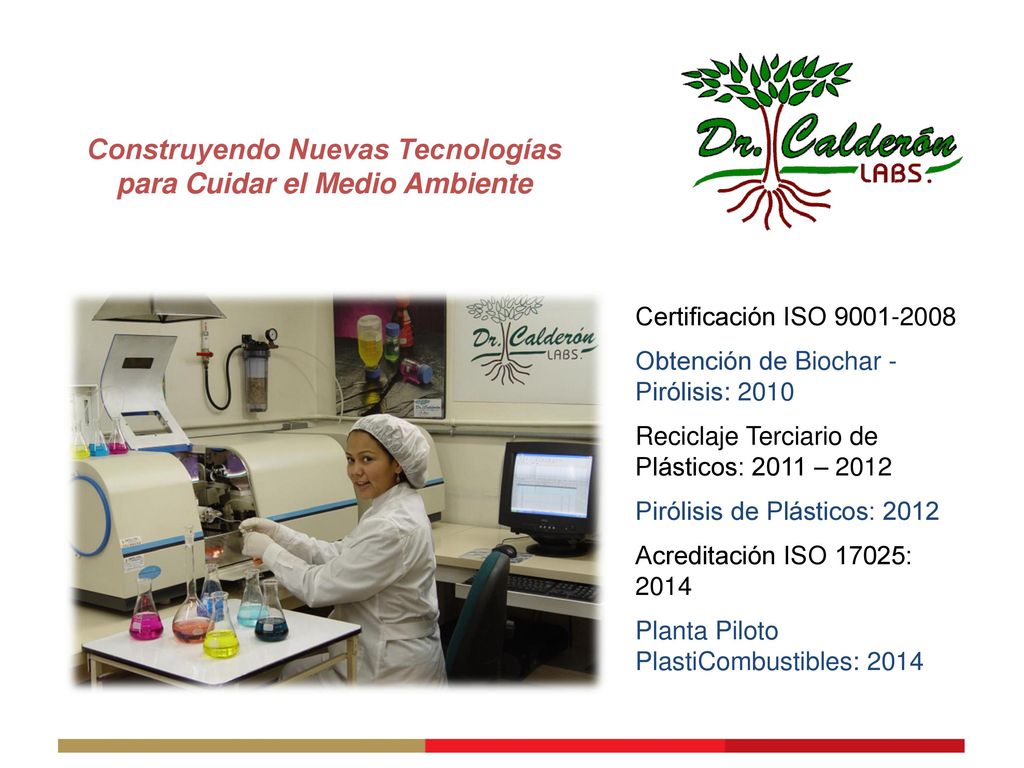 Construyendo Nuevas Tecnologías para Cuidar el Medio Ambiente

Dr. Calderón LABS.

Dr. Calderón LABS.

Certificación ISO 9001-2008

Obtención de Biochar - Pirólisis: 2010

Reciclaje Terciario de Plásticos: 2011 – 2012

Pirólisis de Plásticos: 2012

Acreditación ISO 17025: 2014

Planta Piloto PlastiCombustibles: 2014